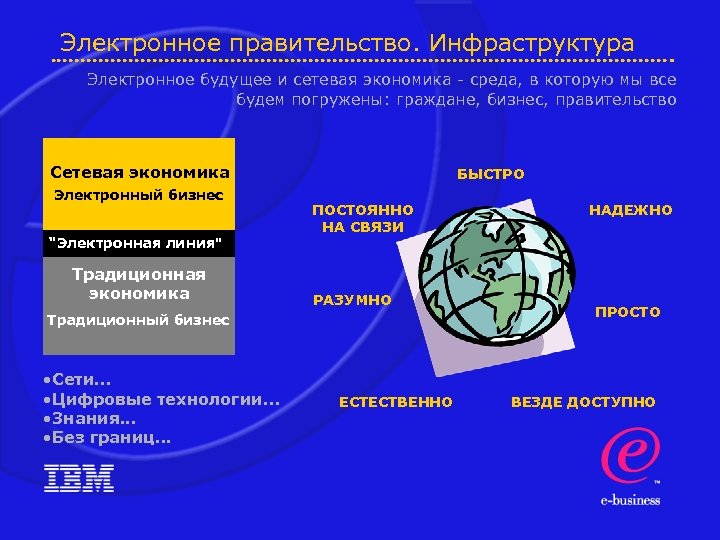 Электронное правительство. Инфраструктура

Электронное будущее и сетевая экономика - среда, в которую мы все будем погружены: граждане, бизнес, правительство

Сетевая экономика
Электронный бизнес

"Электронная линия"

Традиционная экономика
Традиционный бизнес

•Сети...
•Цифровые технологии...
•Знания...
•Без границ...

БЫСТРО

ПОСТОЯННО НА СВЯЗИ

НАДЕЖНО

РАЗУМНО

ПРОСТО

ЕСТЕСТВЕННО

ВЕЗДЕ ДОСТУПНО

IBM

e ™
e-business